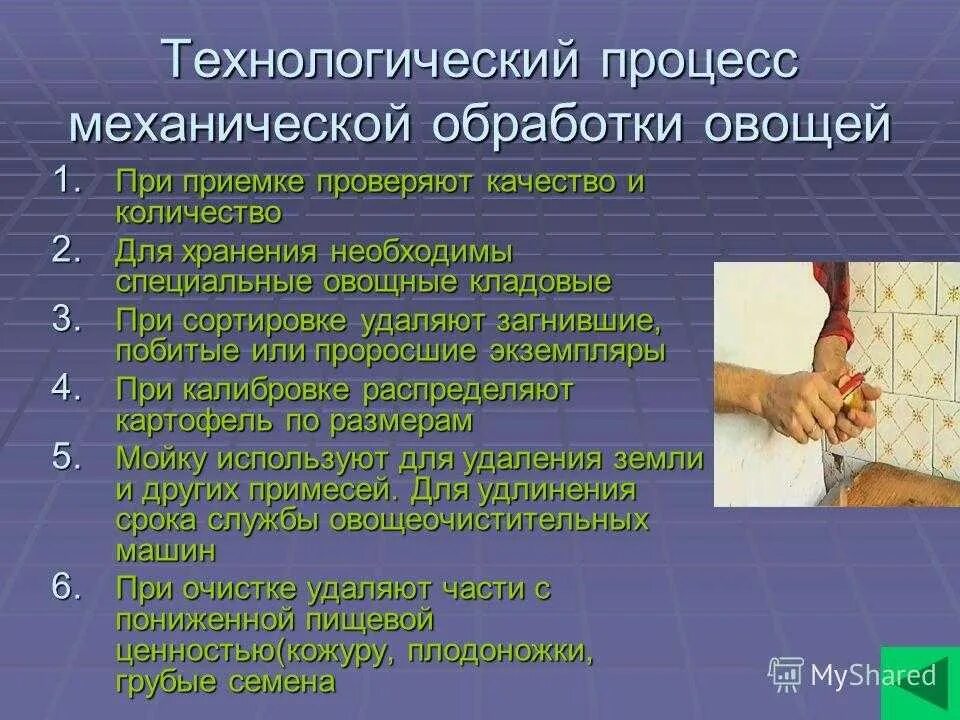 Технологический процесс механической обработки овощей

1. При приемке проверяют качество и количество
2. Для хранения необходимы специальные овощные кладовые
3. При сортировке удаляют загнившие, побитые или проросшие экземпляры
4. При калибровке распределяют картофель по размерам
5. Мойку используют для удаления земли и других примесей. Для удлинения срока службы овощеочистительных машин
6. При очистке удаляют части с пониженной пищевой ценностью(кожуру, плодоножки, грубые семена

MyShared